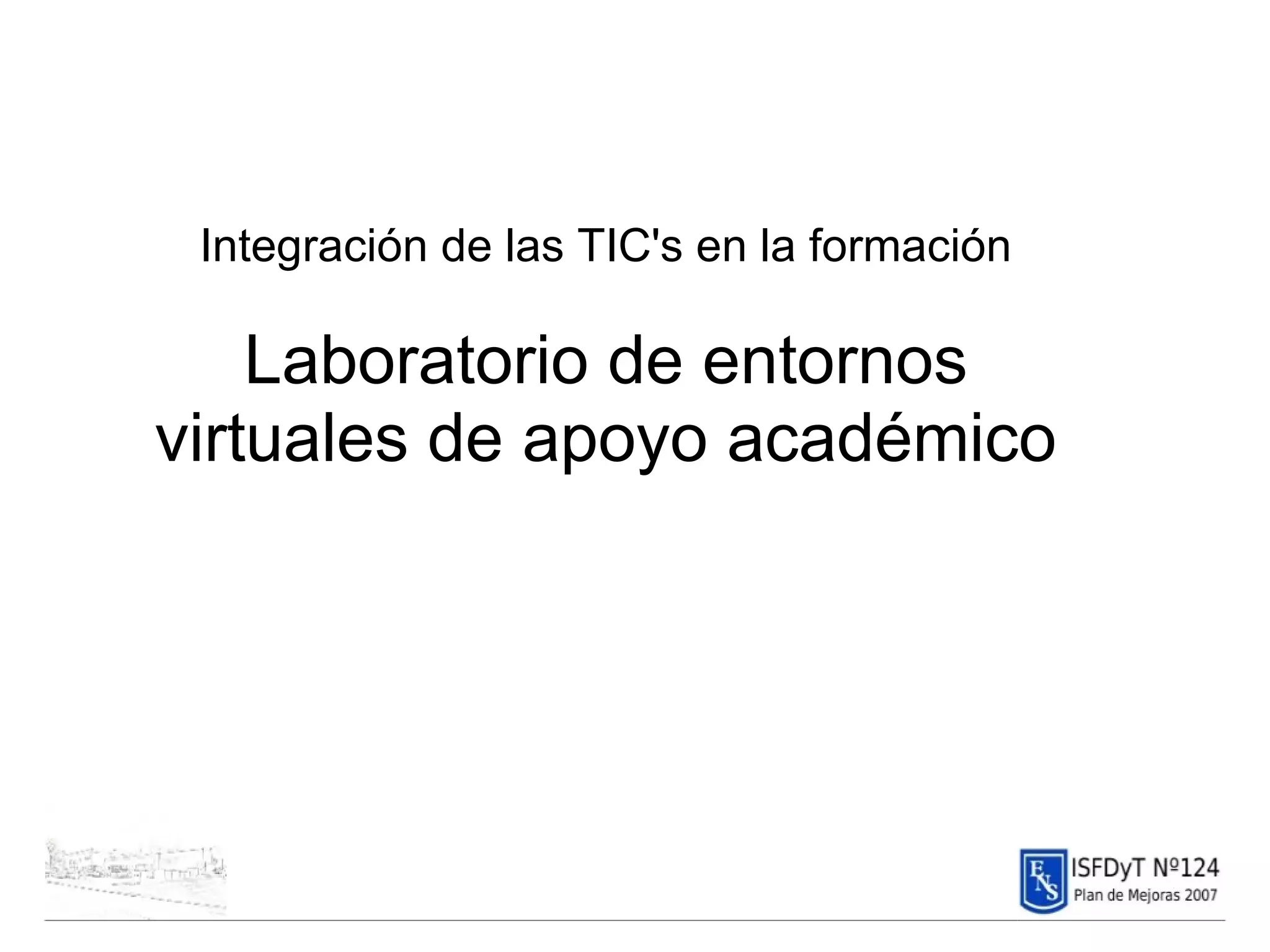 Integración de las TIC's en la formación

Laboratorio de entornos virtuales de apoyo académico

ENS

ISFDyT Nº124
Plan de Mejoras 2007